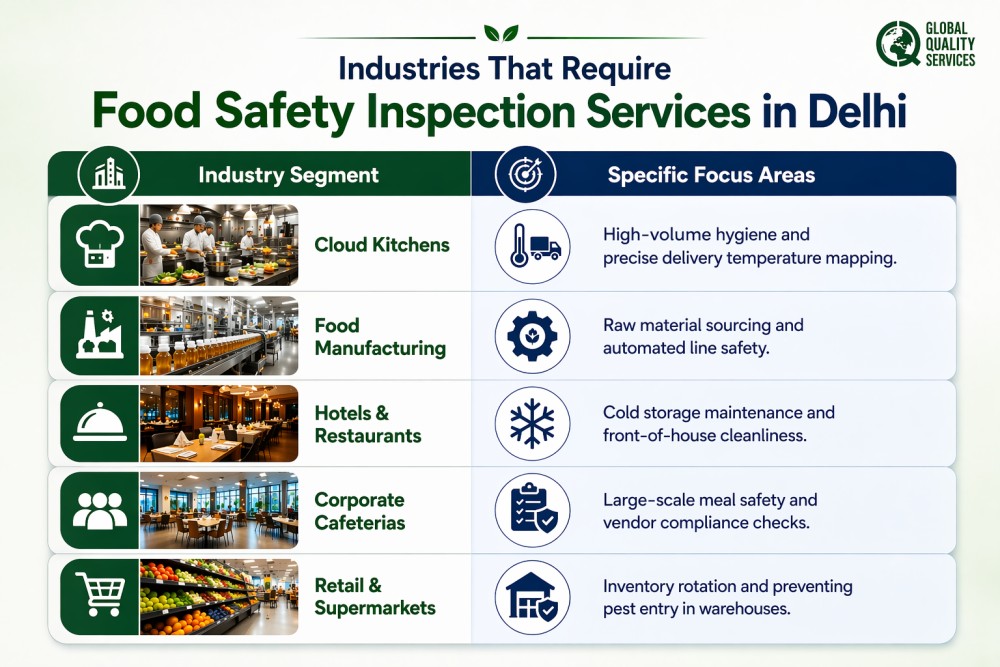 GLOBAL QUALITY SERVICES

Industries That Require
Food Safety Inspection Services in Delhi

| Industry Segment | Specific Focus Areas |
|---|---|
| Cloud Kitchens | High-volume hygiene and precise delivery temperature mapping. |
| Food Manufacturing | Raw material sourcing and automated line safety. |
| Hotels & Restaurants | Cold storage maintenance and front-of-house cleanliness. |
| Corporate Cafeterias | Large-scale meal safety and vendor compliance checks. |
| Retail & Supermarkets | Inventory rotation and preventing pest entry in warehouses. |